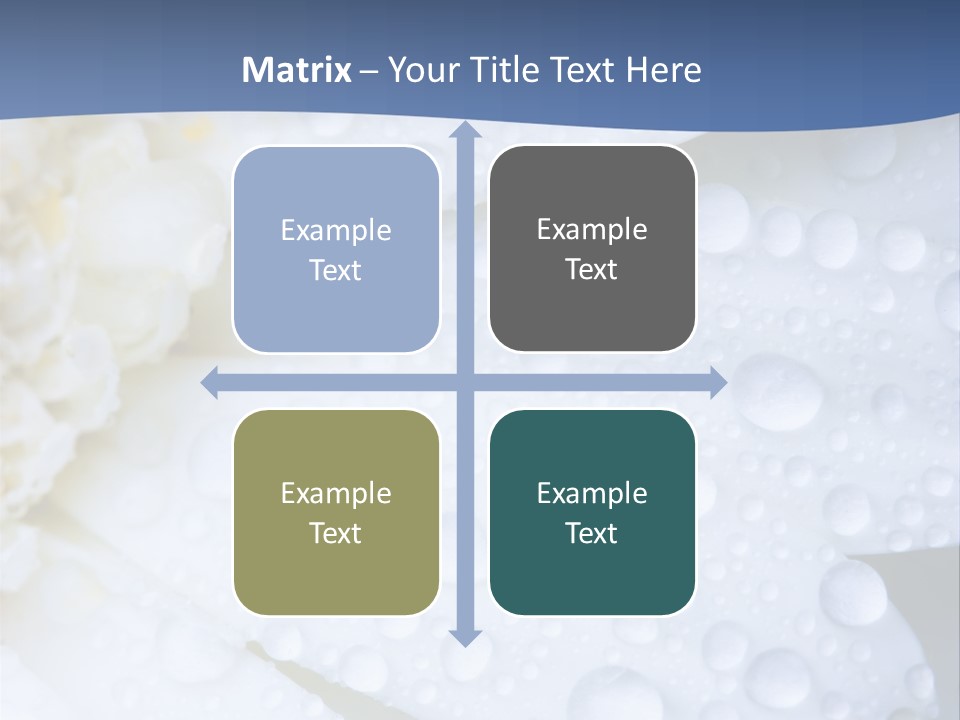 Matrix – Your Title Text Here

Example Text

Example Text

Example Text

Example Text